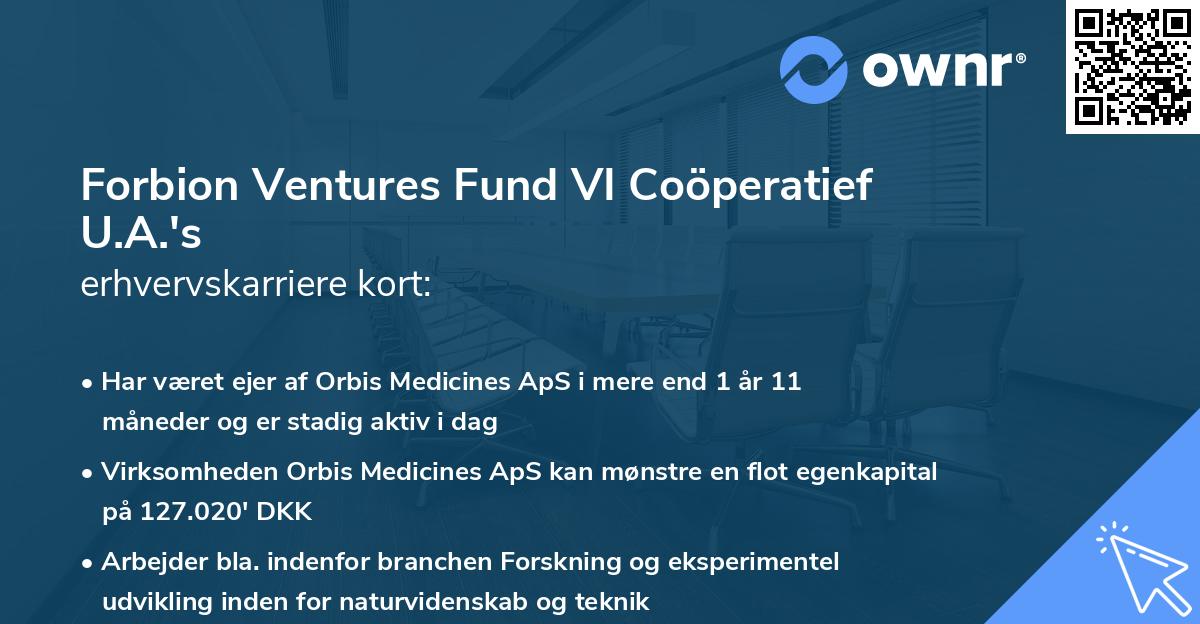 ownr®

Forbion Ventures Fund VI Coöperatief U.A.'s
erhvervskarriere kort:

• Har været ejer af Orbis Medicines ApS i mere end 1 år 11 måneder og er stadig aktiv i dag

• Virksomheden Orbis Medicines ApS kan mønstre en flot egenkapital på 127.020' DKK

• Arbejder bla. indenfor branchen Forskning og eksperimentel udvikling inden for naturvidenskab og teknik